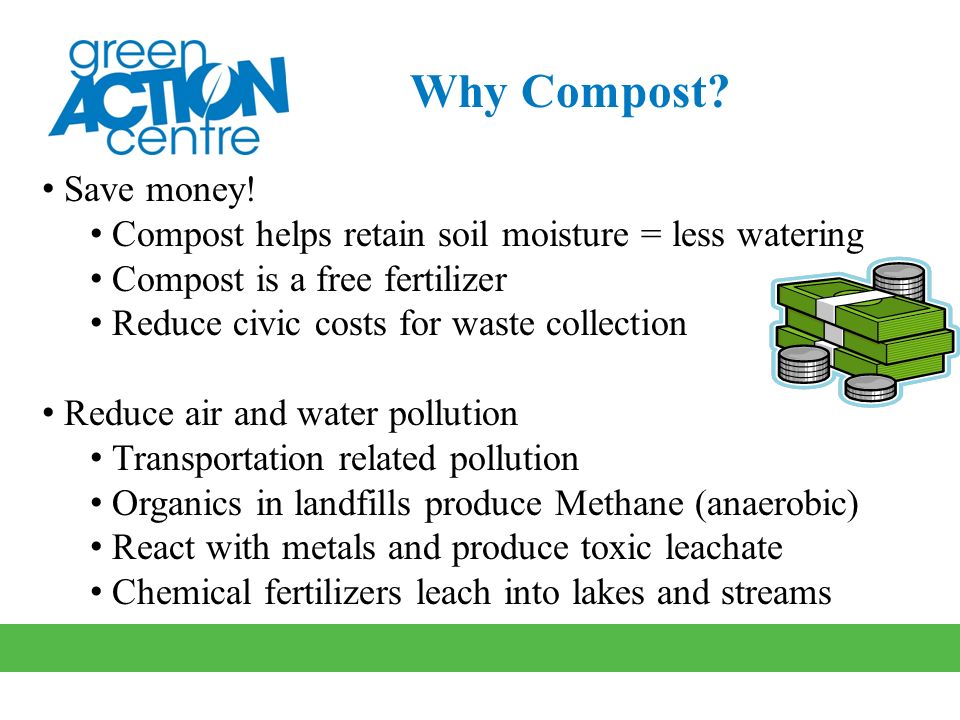 green ACTION centre

Why Compost?

• Save money!
• Compost helps retain soil moisture = less watering
• Compost is a free fertilizer
• Reduce civic costs for waste collection

• Reduce air and water pollution
• Transportation related pollution
• Organics in landfills produce Methane (anaerobic)
• React with metals and produce toxic leachate
• Chemical fertilizers leach into lakes and streams